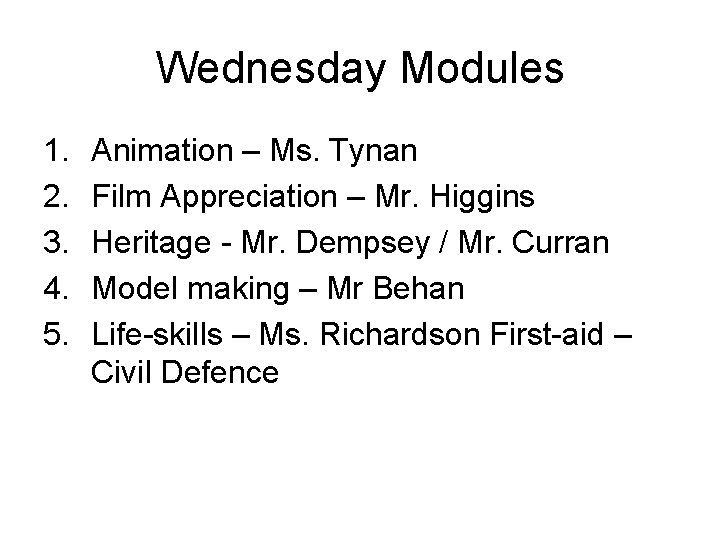 Wednesday Modules

1. Animation – Ms. Tynan
2. Film Appreciation – Mr. Higgins
3. Heritage - Mr. Dempsey / Mr. Curran
4. Model making – Mr Behan
5. Life-skills – Ms. Richardson First-aid – Civil Defence